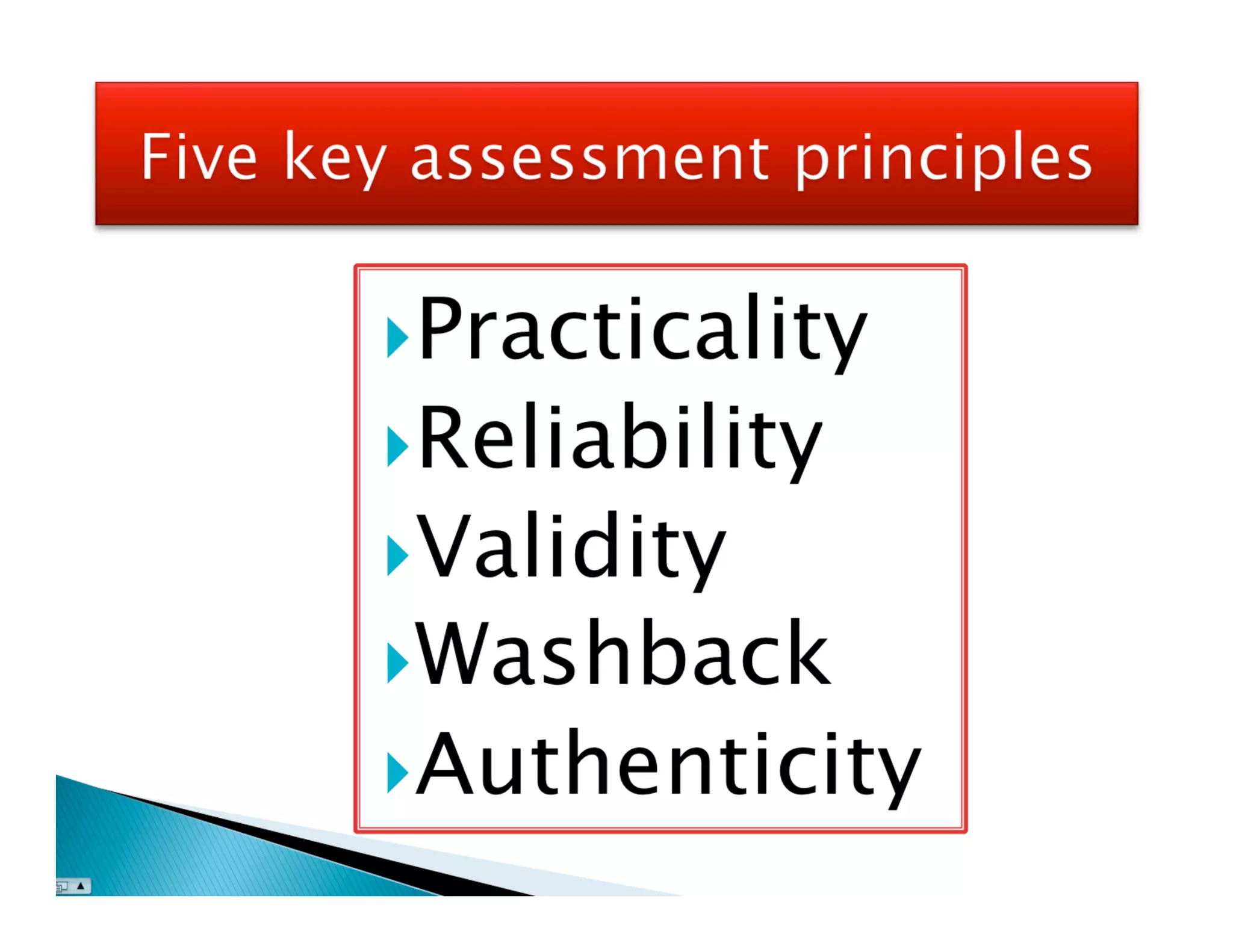 Five key assessment principles

Practicality
Reliability
Validity
Washback
Authenticity